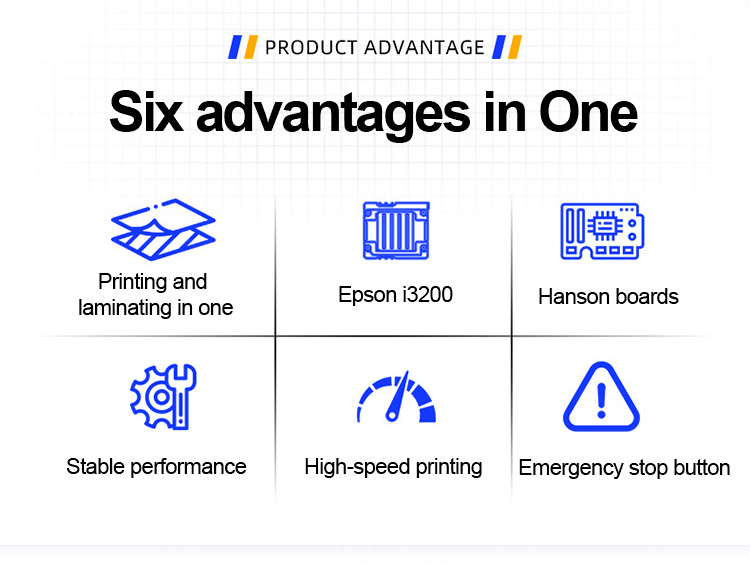 PRODUCT ADVANTAGE

Six advantages in One

Printing and laminating in one

Epson i3200

Hanson boards

Stable performance

High-speed printing

Emergency stop button